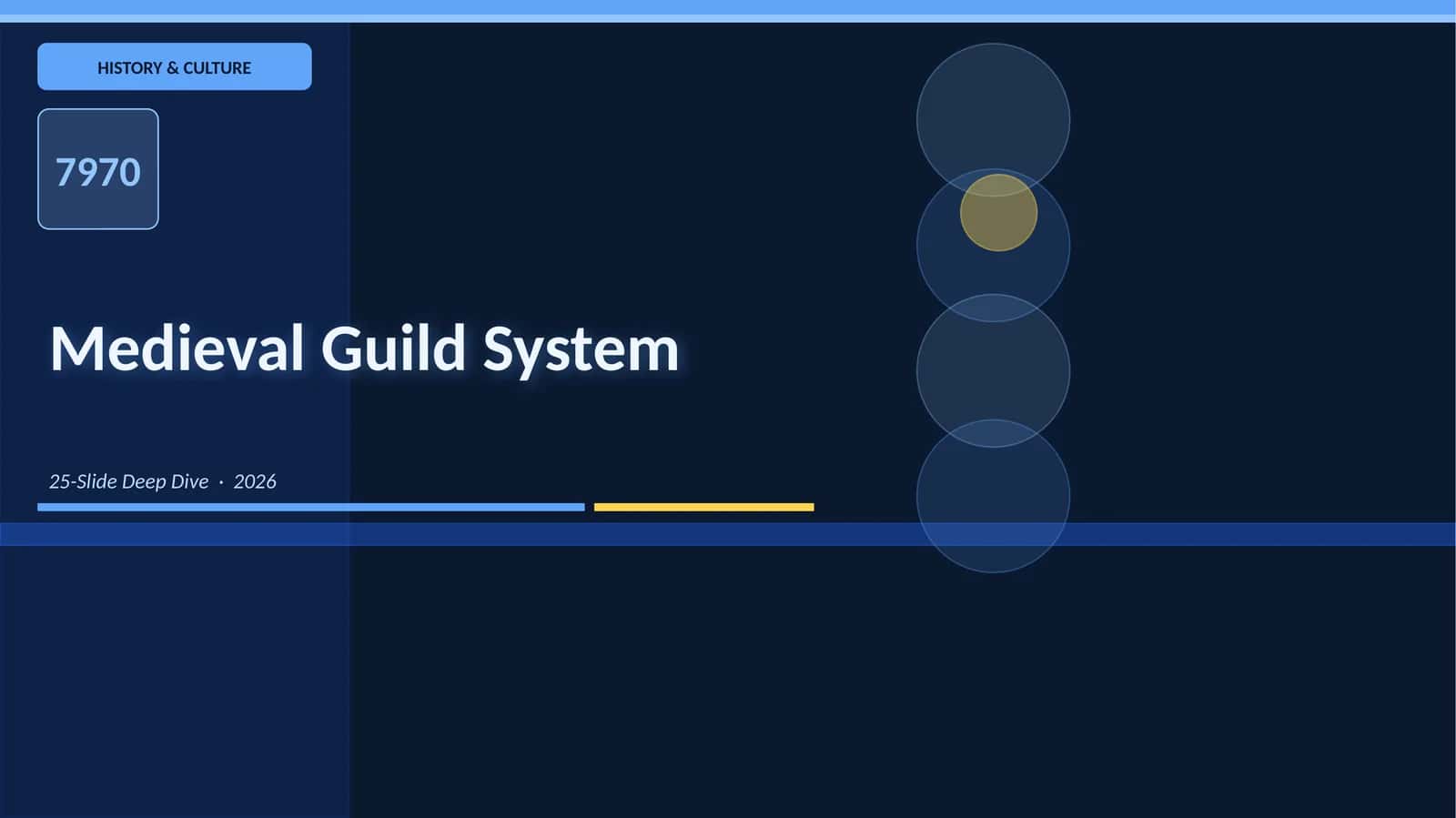 HISTORY & CULTURE

7970

Medieval Guild System

25-Slide Deep Dive · 2026